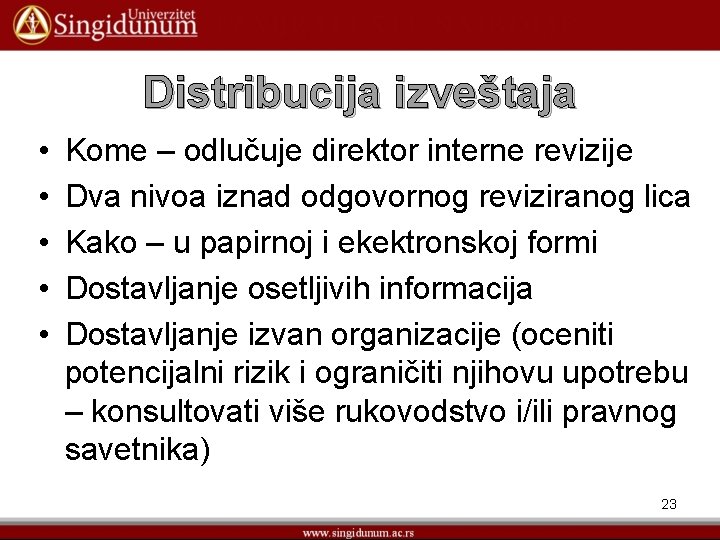 Univerzitet
Singidunum

Distribucija izveštaja

• Kome – odlučuje direktor interne revizije
• Dva nivoa iznad odgovornog reviziranog lica
• Kako – u papirnoj i ekektronskoj formi
• Dostavljanje osetljivih informacija
• Dostavljanje izvan organizacije (oceniti potencijalni rizik i ograničiti njihovu upotrebu – konsultovati više rukovodstvo i/ili pravnog savetnika)

23

www.singidunum.ac.rs